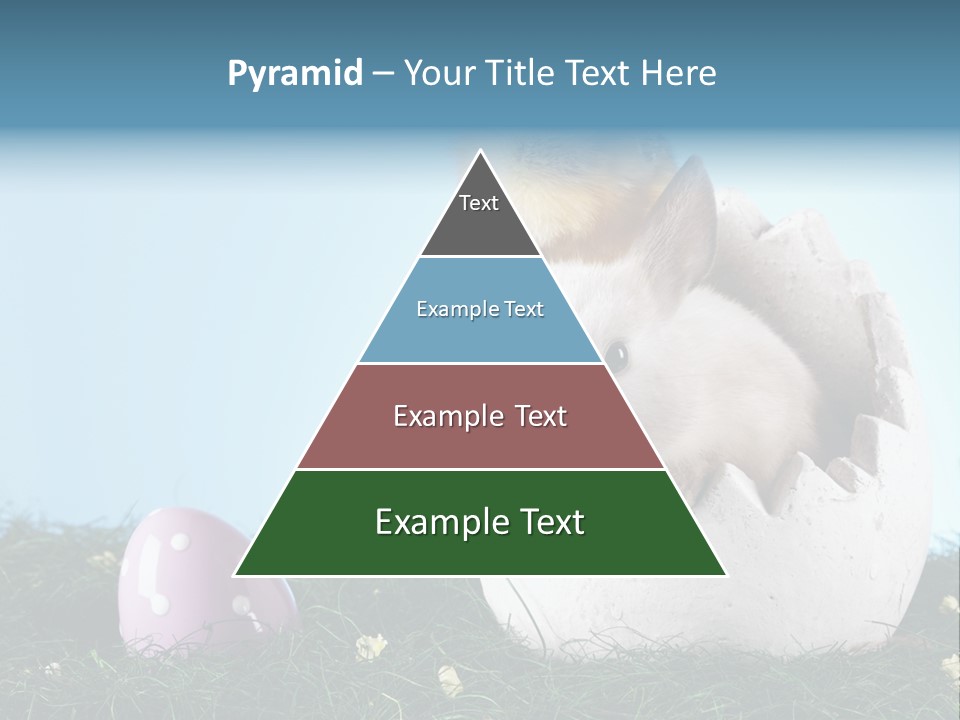 Pyramid – Your Title Text Here

Text

Example Text

Example Text

Example Text